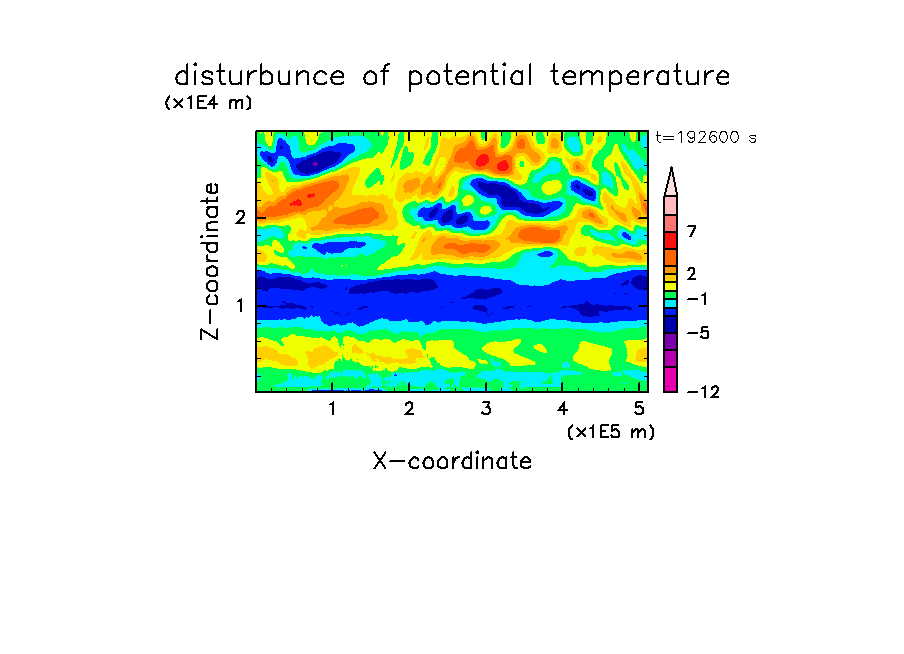 disturbunce of potential temperature

(x1E4 m)

t=192600 s

Z-coordinate

2

1

7

2

−1

−5

−12

1 2 3 4 5

(x1E5 m)

X-coordinate